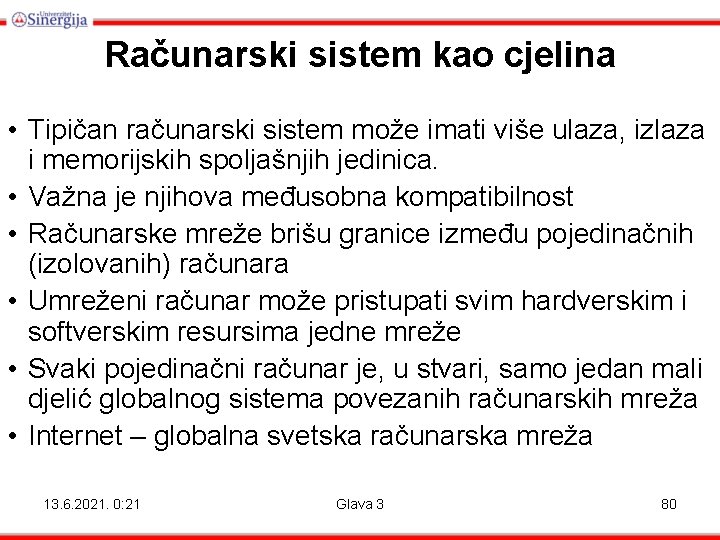 Univerzitet Sinergija

Računarski sistem kao cjelina

• Tipičan računarski sistem može imati više ulaza, izlaza i memorijskih spoljašnjih jedinica.
• Važna je njihova međusobna kompatibilnost
• Računarske mreže brišu granice između pojedinačnih (izolovanih) računara
• Umreženi računar može pristupati svim hardverskim i softverskim resursima jedne mreže
• Svaki pojedinačni računar je, u stvari, samo jedan mali djelić globalnog sistema povezanih računarskih mreža
• Internet – globalna svetska računarska mreža

13.6.2021. 0:21

Glava 3

80